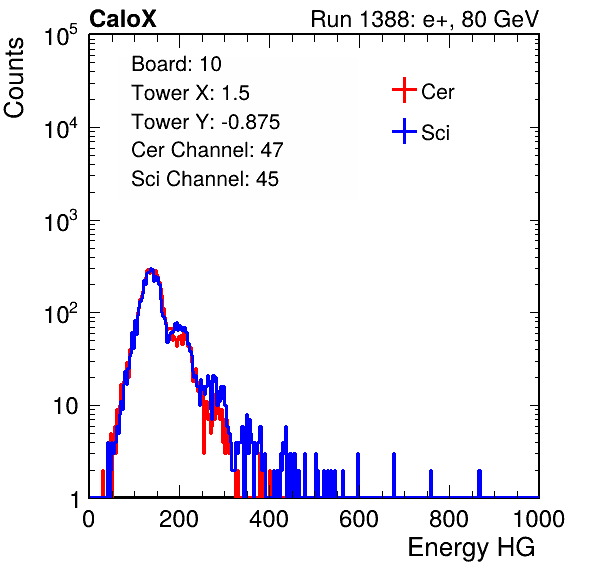 CaloX

Run 1388: e+, 80 GeV

Counts

$10^5$
$10^4$
$10^3$
$10^2$
10
1

Board: 10
Tower X: 1.5
Tower Y: -0.875
Cer Channel: 47
Sci Channel: 45

Cer
Sci

0
200
400
600
800
1000

Energy HG